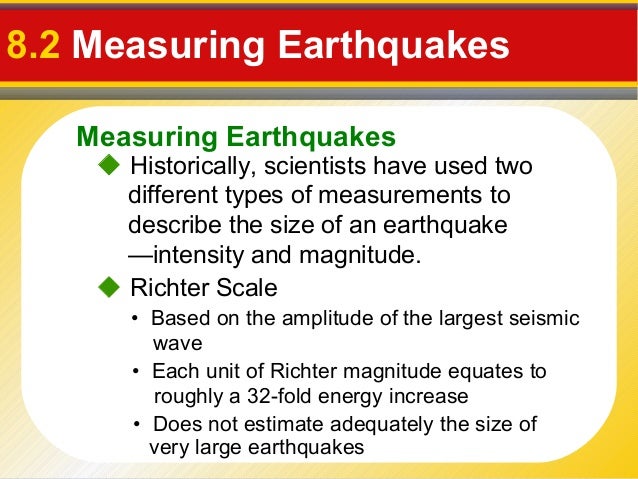 8.2 Measuring Earthquakes

Measuring Earthquakes

◆ Historically, scientists have used two different types of measurements to describe the size of an earthquake —intensity and magnitude.

◆ Richter Scale

• Based on the amplitude of the largest seismic wave

• Each unit of Richter magnitude equates to roughly a 32-fold energy increase

• Does not estimate adequately the size of very large earthquakes